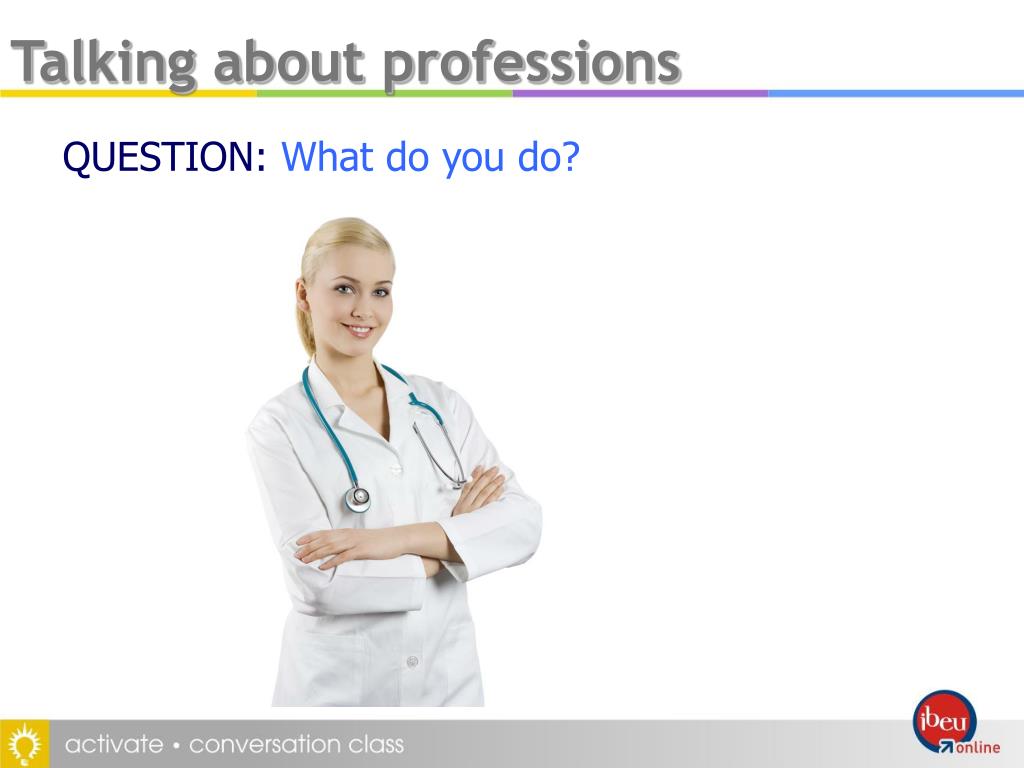 Talking about professions

QUESTION: What do you do?

activate • conversation class

ibeu online